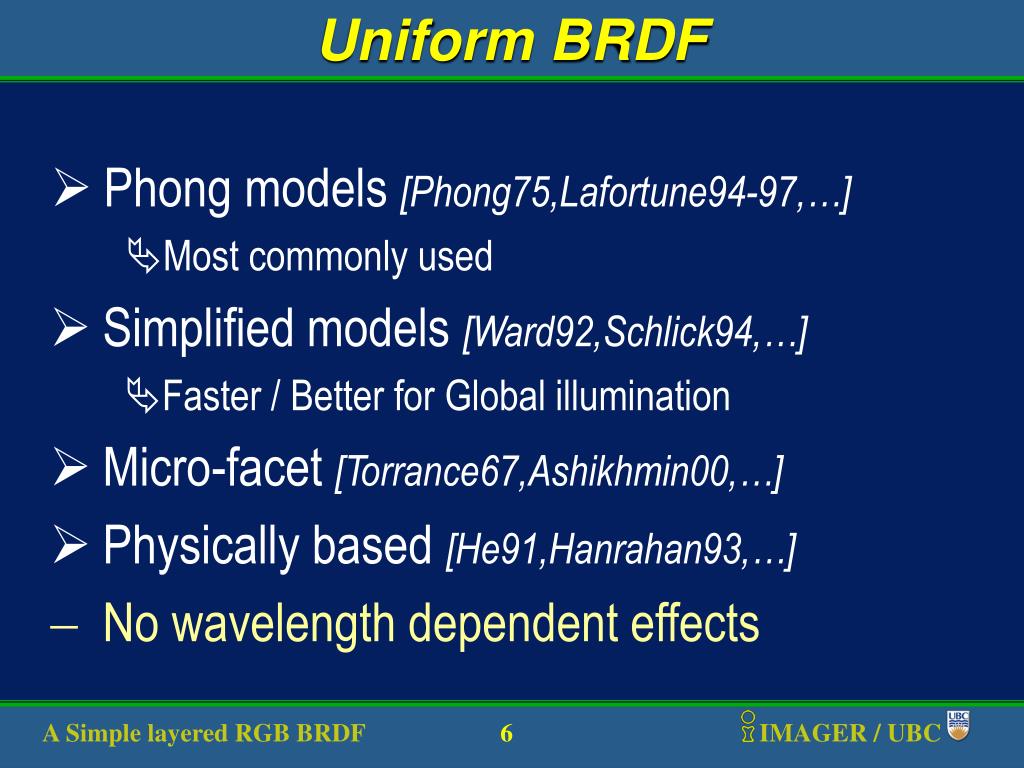 Uniform BRDF

➢ Phong models [Phong75,Lafortune94-97,…]

Most commonly used

➢ Simplified models [Ward92,Schlick94,…]

Faster / Better for Global illumination

➢ Micro-facet [Torrance67,Ashikhmin00,…]

➢ Physically based [He91,Hanrahan93,…]

– No wavelength dependent effects

A Simple layered RGB BRDF 6 IMAGER / UBC UBC